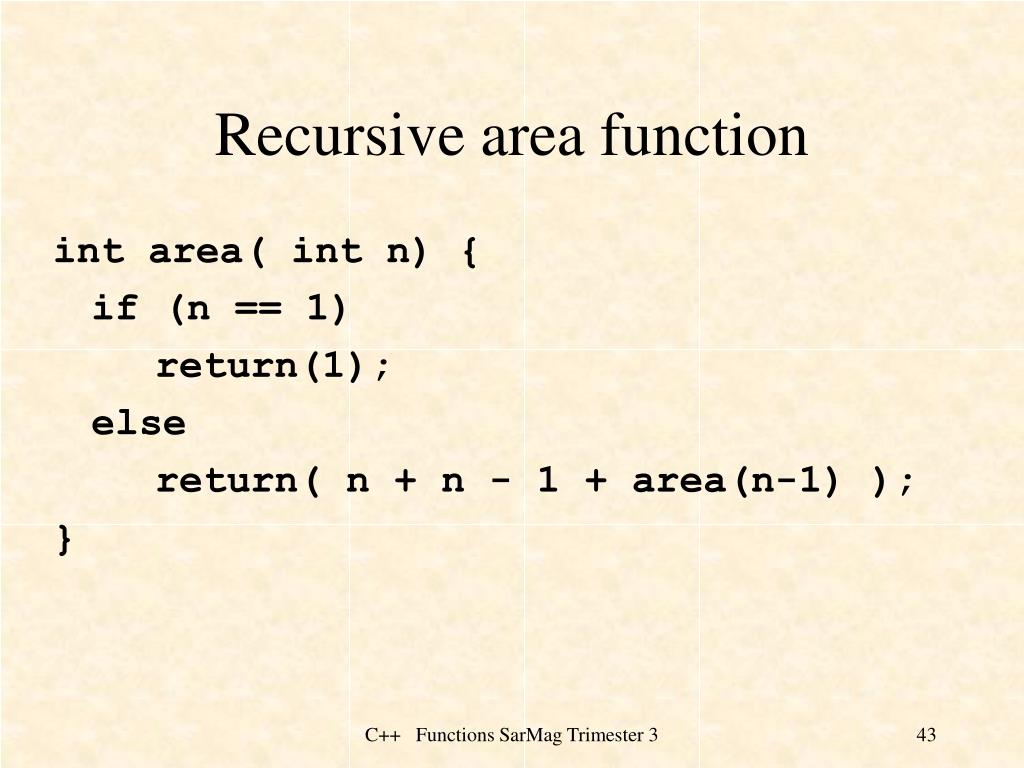 Recursive area function

int area( int n) {
  if (n == 1)
     return(1);
  else
     return( n + n - 1 + area(n-1) );
}

C++ Functions SarMag Trimester 3

43